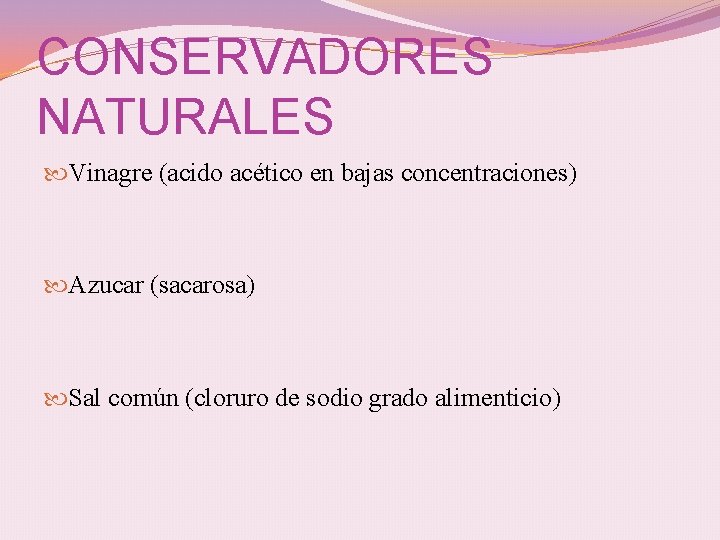 CONSERVADORES NATURALES

Vinagre (acido acético en bajas concentraciones)

Azucar (sacarosa)

Sal común (cloruro de sodio grado alimenticio)